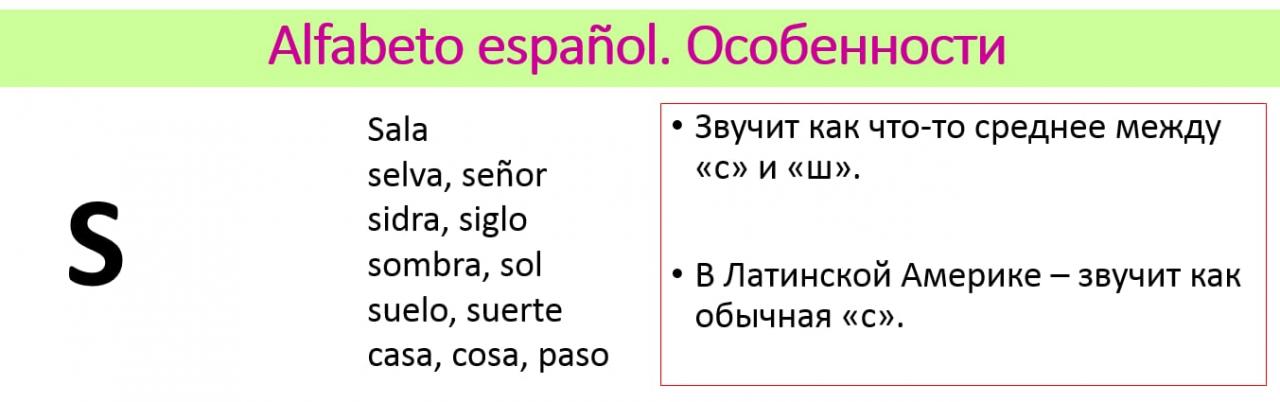 Alfabeto español. Особенности

S

Sala
selva, señor
sidra, siglo
sombra, sol
suelo, suerte
casa, cosa, paso

• Звучит как что-то среднее между «с» и «ш».

• В Латинской Америке – звучит как обычная «с».